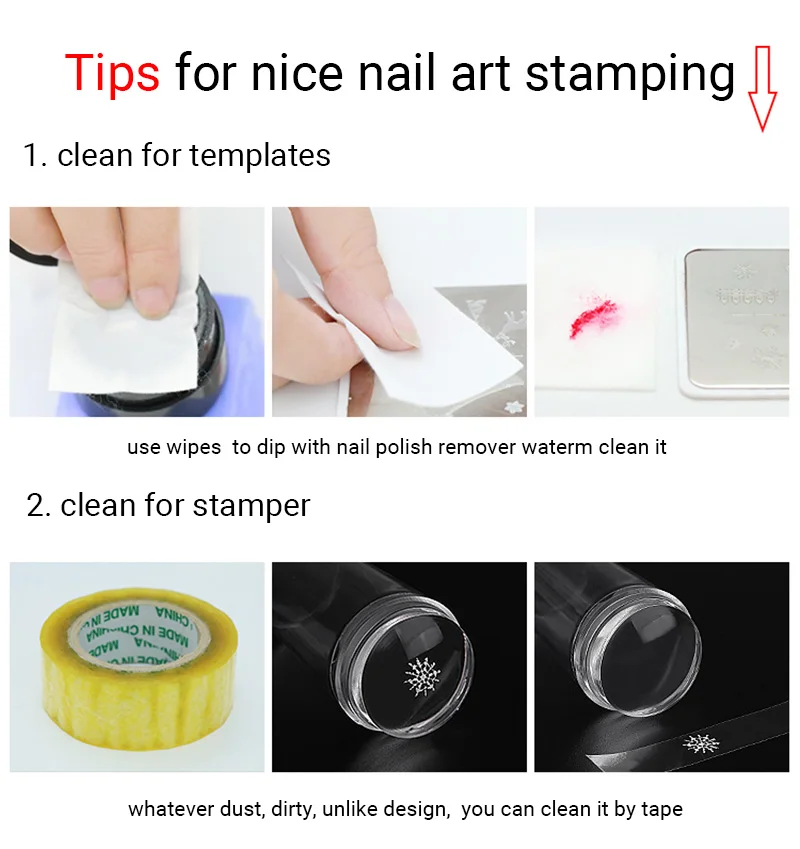 Tips for nice nail art stamping

1. clean for templates

use wipes to dip with nail polish remover waterm clean it

2. clean for stamper

MADE IN CHINA

whatever dust, dirty, unlike design, you can clean it by tape